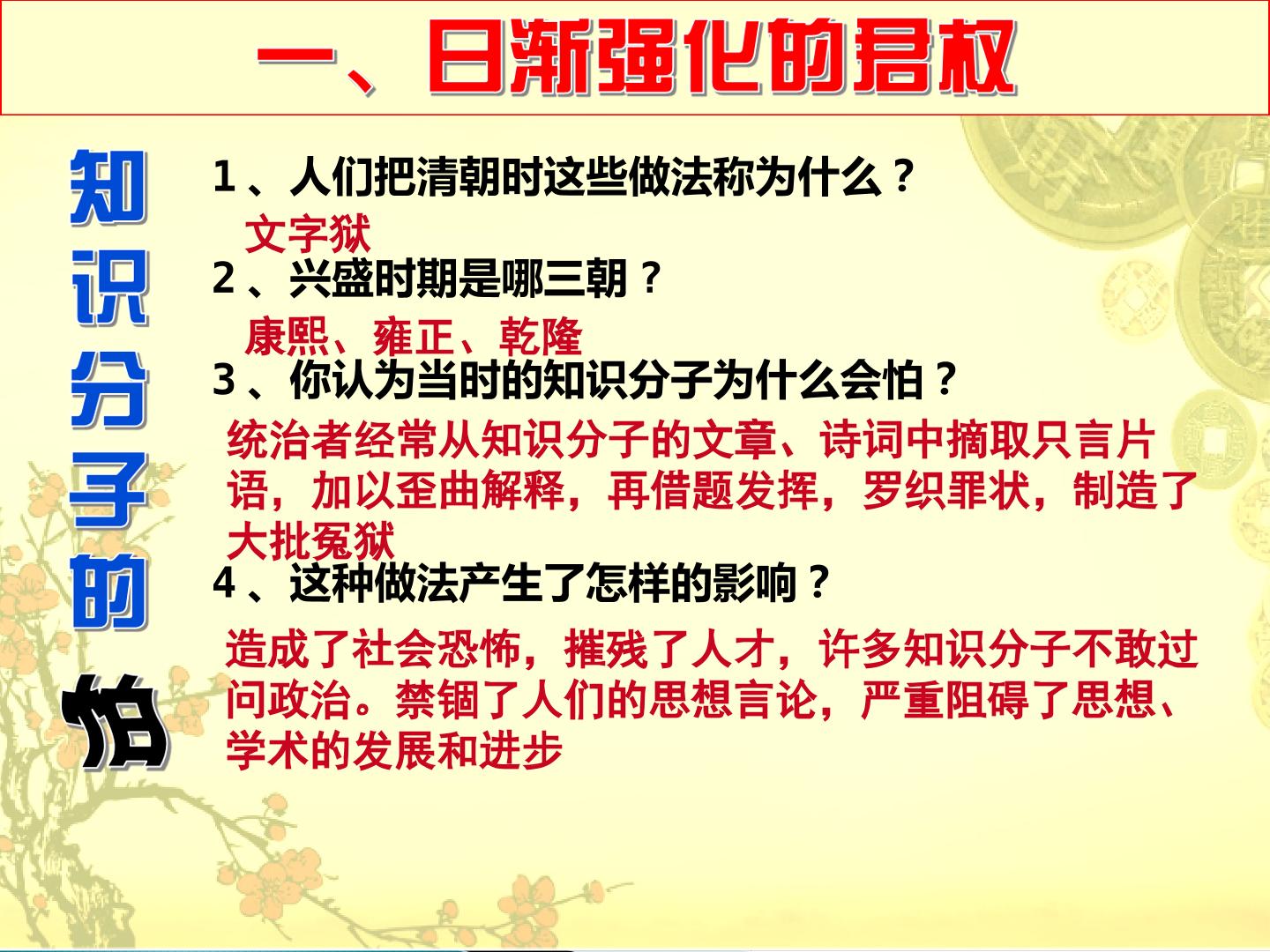 一、日渐强化的君权

知识分子的怕

1、人们把清朝时这些做法称为什么？

文字狱

2、兴盛时期是哪三朝？

康熙、雍正、乾隆

3、你认为当时的知识分子为什么会怕？

统治者经常从知识分子的文章、诗词中摘取只言片语，加以歪曲解释，再借题发挥，罗织罪状，制造了大批冤狱

4、这种做法产生了怎样的影响？

造成了社会恐怖，摧残了人才，许多知识分子不敢过问政治。禁锢了人们的思想言论，严重阻碍了思想、学术的发展和进步